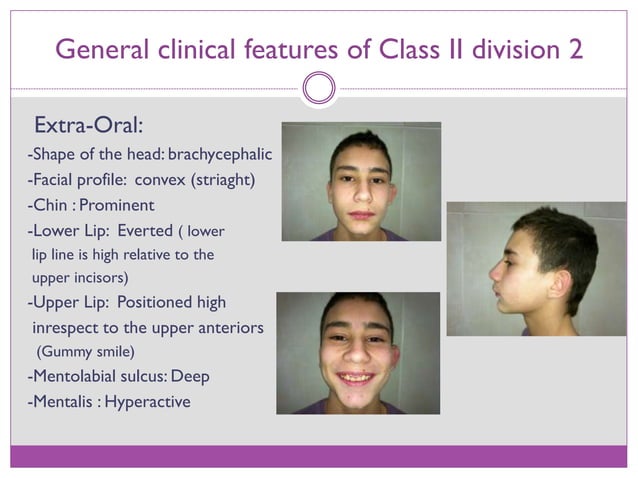 General clinical features of Class II division 2

Extra-Oral:

-Shape of the head: brachycephalic
-Facial profile: convex (striaght)
-Chin : Prominent
-Lower Lip: Everted ( lower lip line is high relative to the upper incisors)
-Upper Lip: Positioned high inrespect to the upper anteriors (Gummy smile)
-Mentolabial sulcus: Deep
-Mentalis : Hyperactive